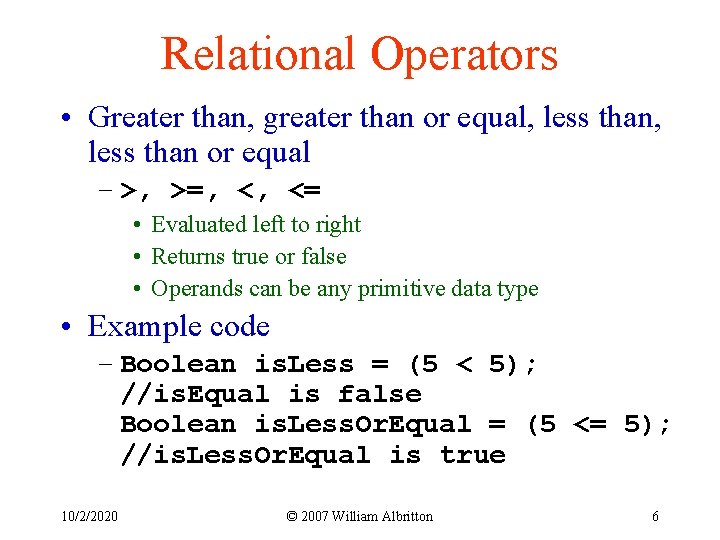 Relational Operators

• Greater than, greater than or equal, less than, less than or equal

– >, >=, <, <=

• Evaluated left to right
• Returns true or false
• Operands can be any primitive data type

• Example code

– Boolean isLess = (5 < 5);
//isEqual is false
Boolean isLessOrEqual = (5 <= 5);
//isLessOrEqual is true

10/2/2020 © 2007 William Albritton 6